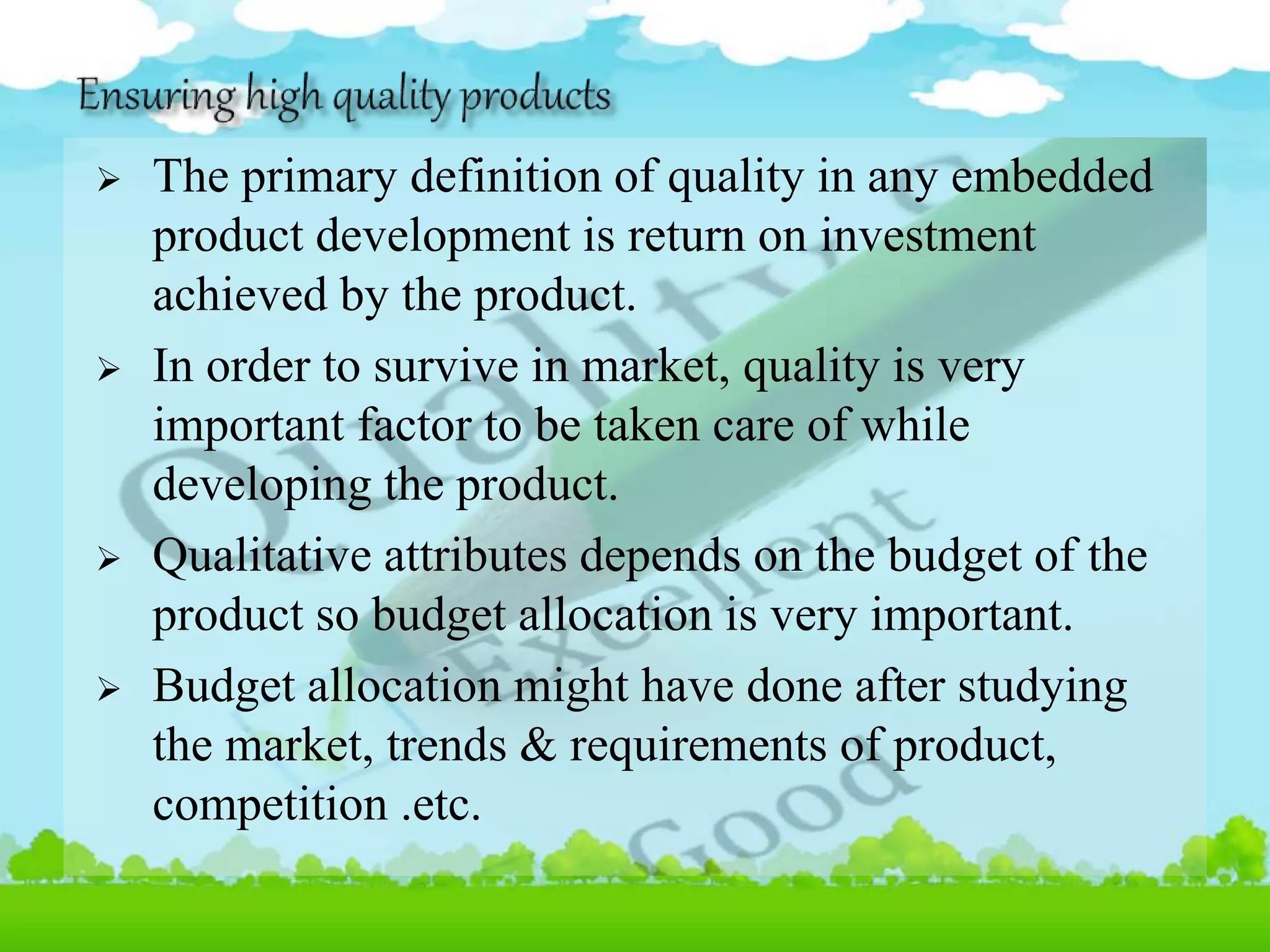 Ensuring high quality products

➢ The primary definition of quality in any embedded product development is return on investment achieved by the product.

➢ In order to survive in market, quality is very important factor to be taken care of while developing the product.

➢ Qualitative attributes depends on the budget of the product so budget allocation is very important.

➢ Budget allocation might have done after studying the market, trends & requirements of product, competition .etc.

Quality
Excellent
Good